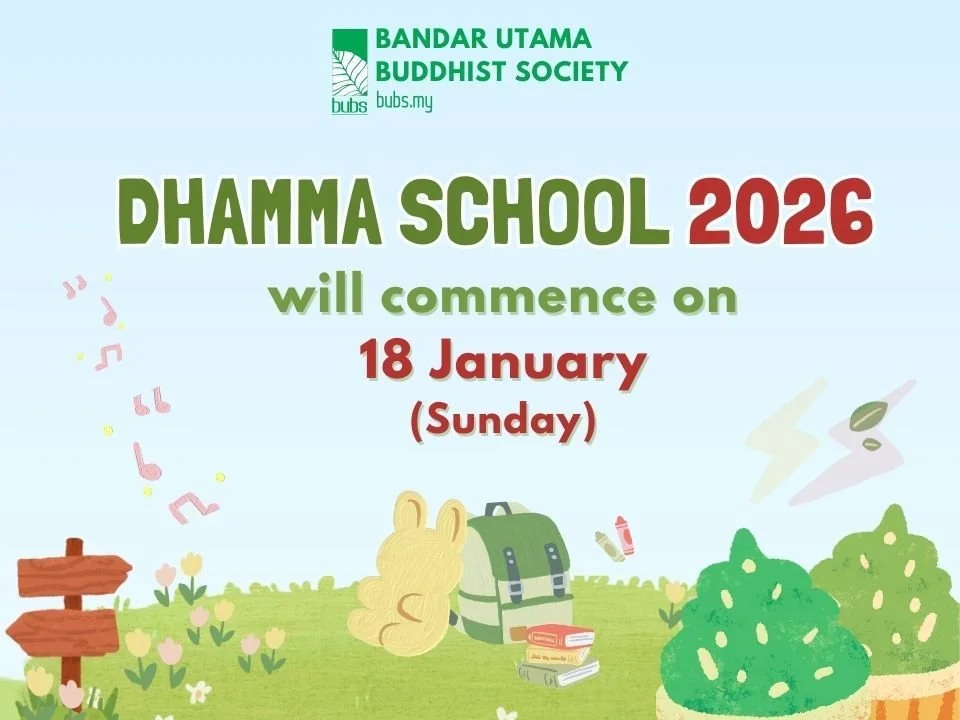 bubs
BANDAR UTAMA BUDDHIST SOCIETY
bubs.my

DHAMMA SCHOOL 2026
will commence on
18 January
(Sunday)